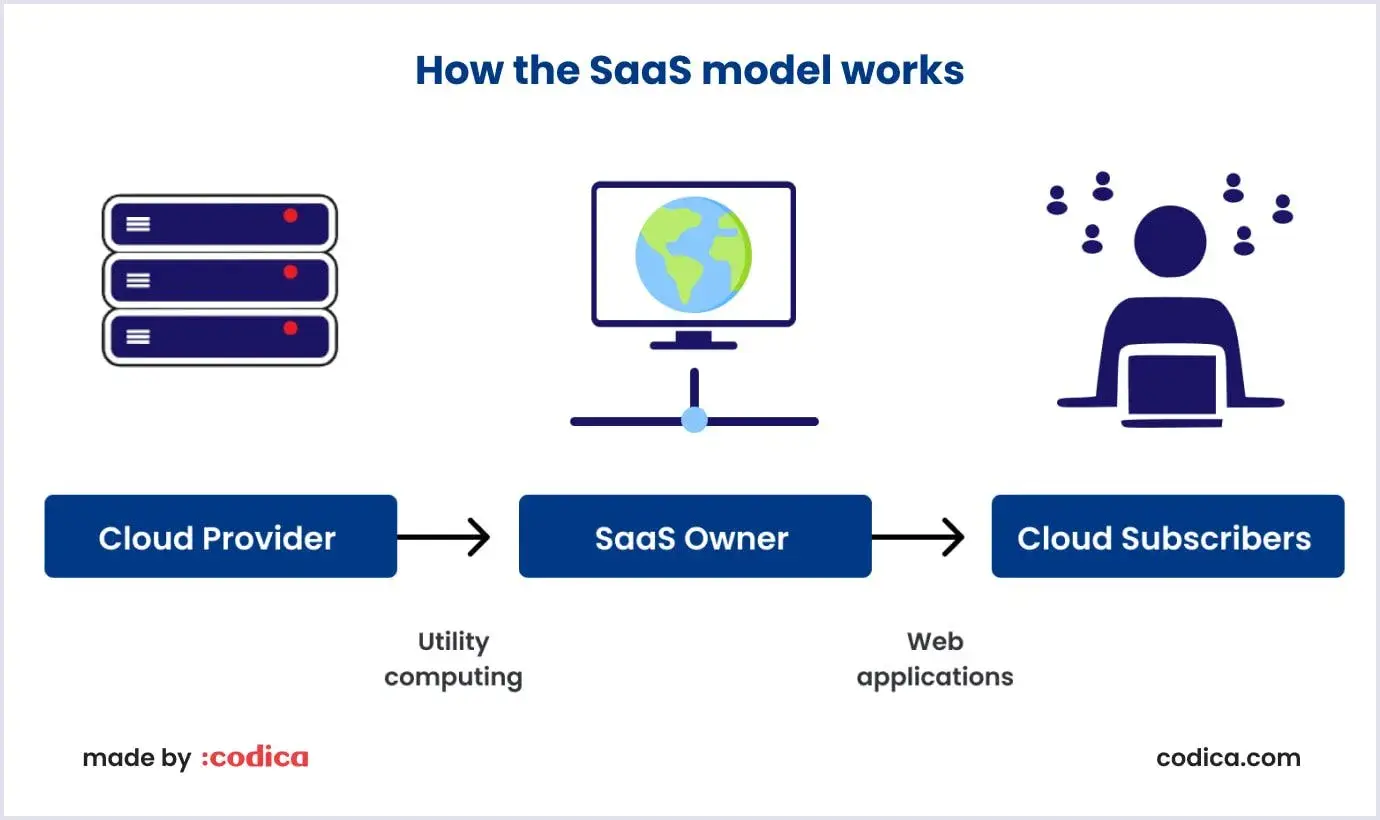 How the SaaS model works

Cloud Provider

SaaS Owner

Cloud Subscribers

Utility computing

Web applications

made by :codica

codica.com